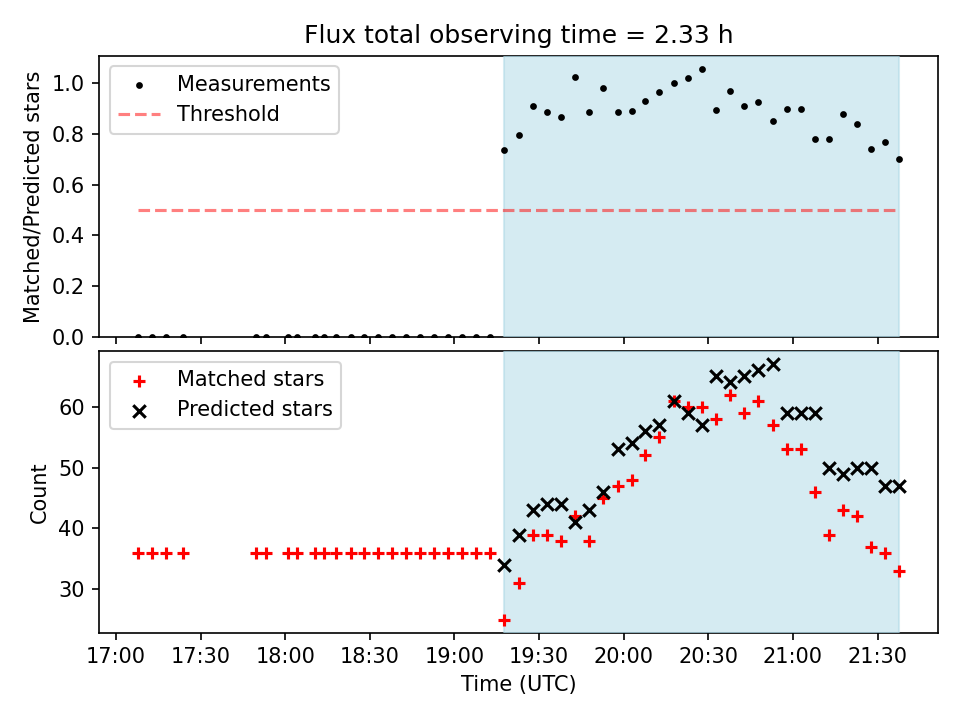 Flux total observing time = 2.33 h

Measurements
Threshold

Matched/Predicted stars

1.0
0.8
0.6
0.4
0.2
0.0

Matched stars
Predicted stars

Count

60
50
40
30

17:00
17:30
18:00
18:30
19:00
19:30
20:00
20:30
21:00
21:30

Time (UTC)